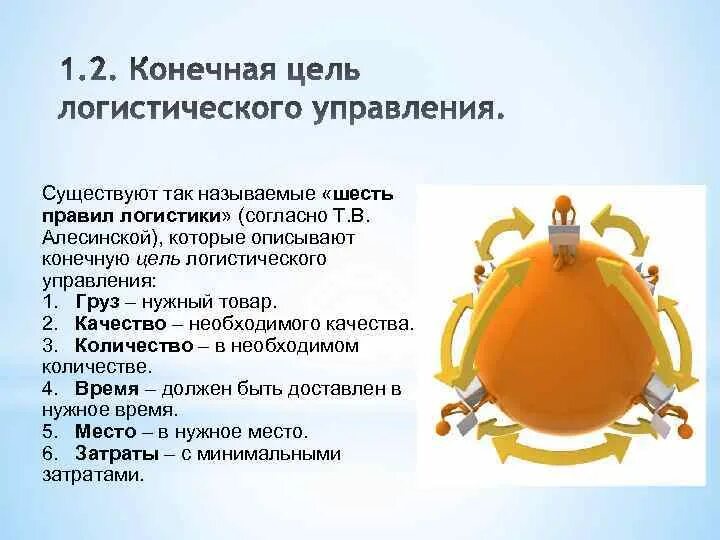 1.2. Конечная цель логистического управления.

Существуют так называемые «шесть правил логистики» (согласно Т.В. Алесинской), которые описывают конечную цель логистического управления:
1. Груз – нужный товар.
2. Качество – необходимого качества.
3. Количество – в необходимом количестве.
4. Время – должен быть доставлен в нужное время.
5. Место – в нужное место.
6. Затраты – с минимальными затратами.